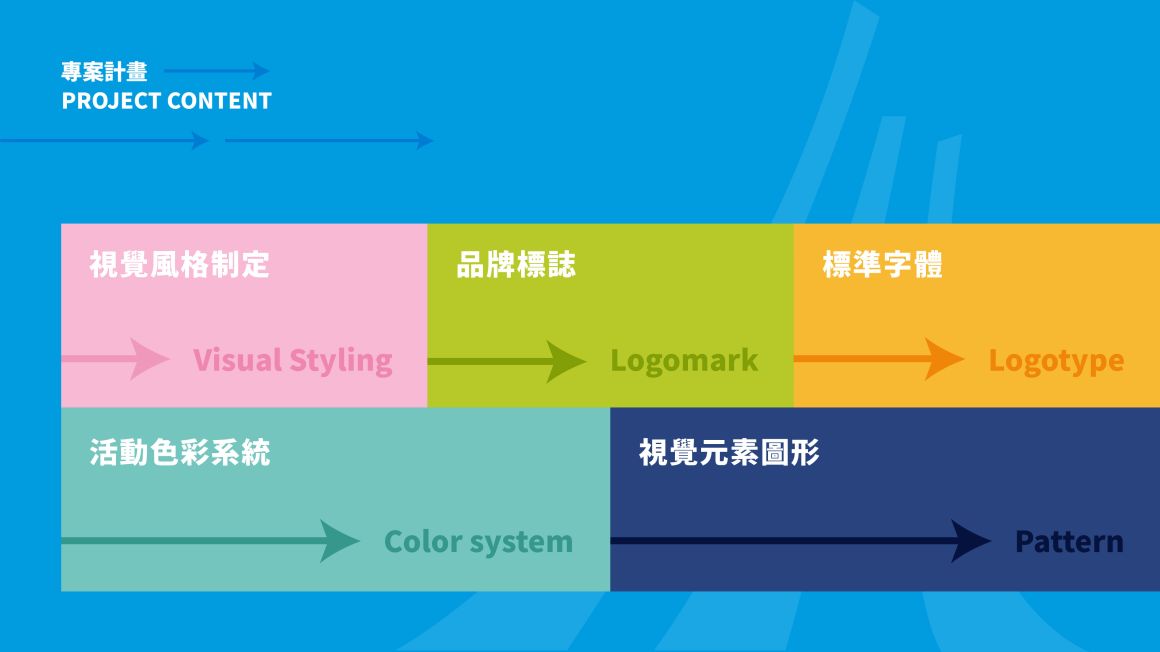 專案計畫
PROJECT CONTENT

視覺風格制定
Visual Styling

品牌標誌
Logomark

標準字體
Logotype

活動色彩系統
Color system

視覺元素圖形
Pattern